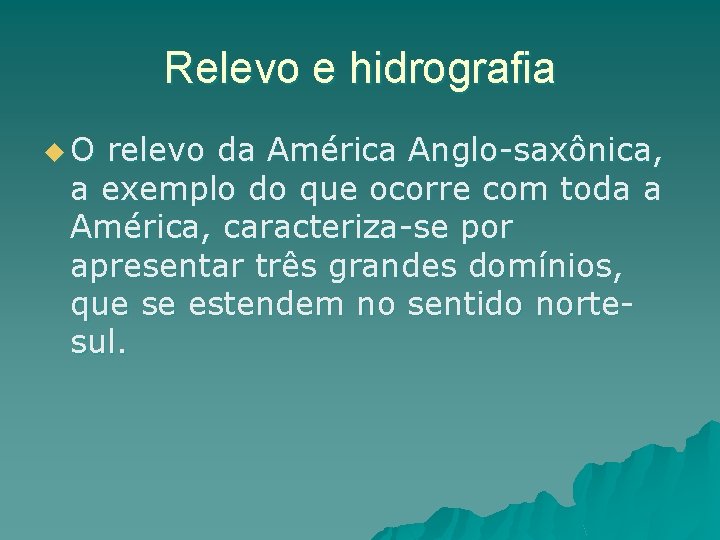 Relevo e hidrografia

O relevo da América Anglo-saxônica, a exemplo do que ocorre com toda a América, caracteriza-se por apresentar três grandes domínios, que se estendem no sentido norte-sul.